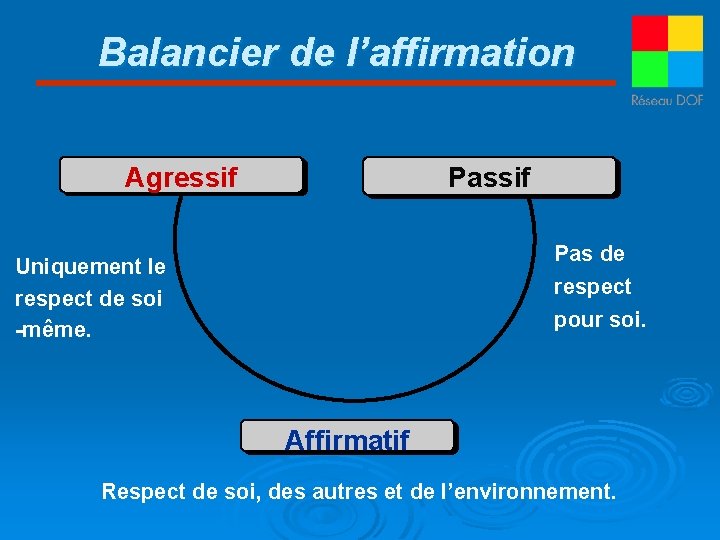 Balancier de l'affirmation

Réseau DOF

Agressif

Passif

Uniquement le respect de soi -même.

Pas de respect pour soi.

Affirmatif

Respect de soi, des autres et de l'environnement.